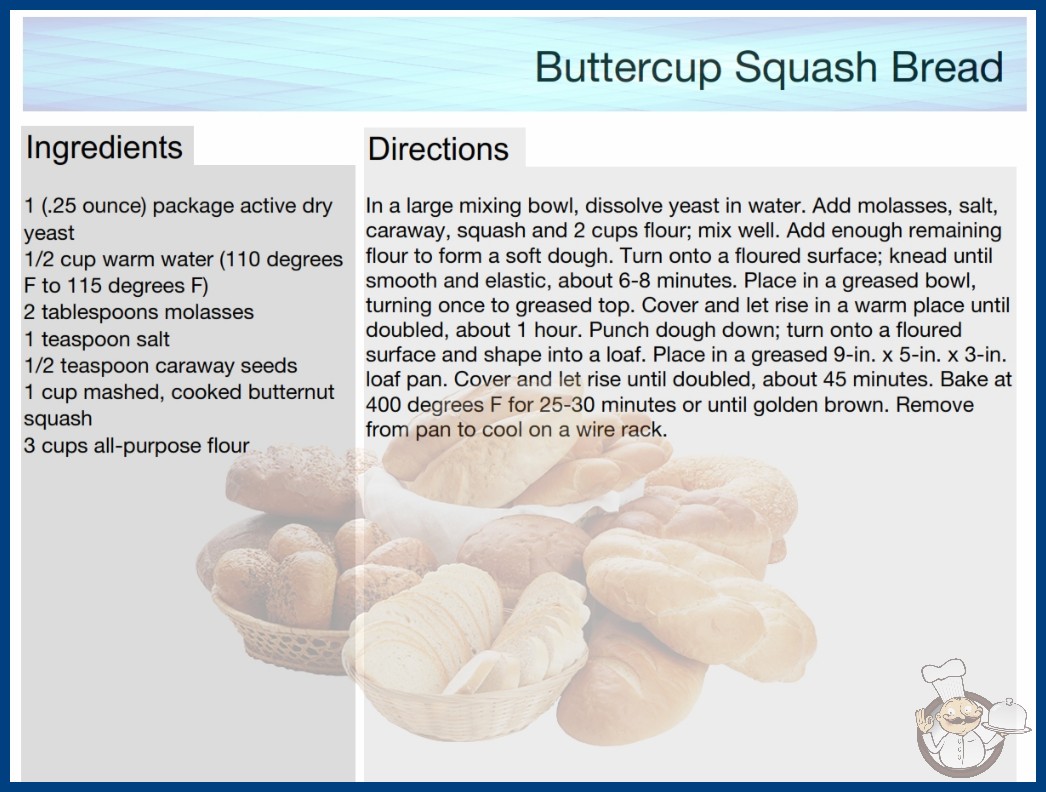 Buttercup Squash Bread

Ingredients

1 (.25 ounce) package active dry yeast
1/2 cup warm water (110 degrees F to 115 degrees F)
2 tablespoons molasses
1 teaspoon salt
1/2 teaspoon caraway seeds
1 cup mashed, cooked butternut squash
3 cups all-purpose flour

Directions

In a large mixing bowl, dissolve yeast in water. Add molasses, salt, caraway, squash and 2 cups flour; mix well. Add enough remaining flour to form a soft dough. Turn onto a floured surface; knead until smooth and elastic, about 6-8 minutes. Place in a greased bowl, turning once to greased top. Cover and let rise in a warm place until doubled, about 1 hour. Punch dough down; turn onto a floured surface and shape into a loaf. Place in a greased 9-in. x 5-in. x 3-in. loaf pan. Cover and let rise until doubled, about 45 minutes. Bake at 400 degrees F for 25-30 minutes or until golden brown. Remove from pan to cool on a wire rack.